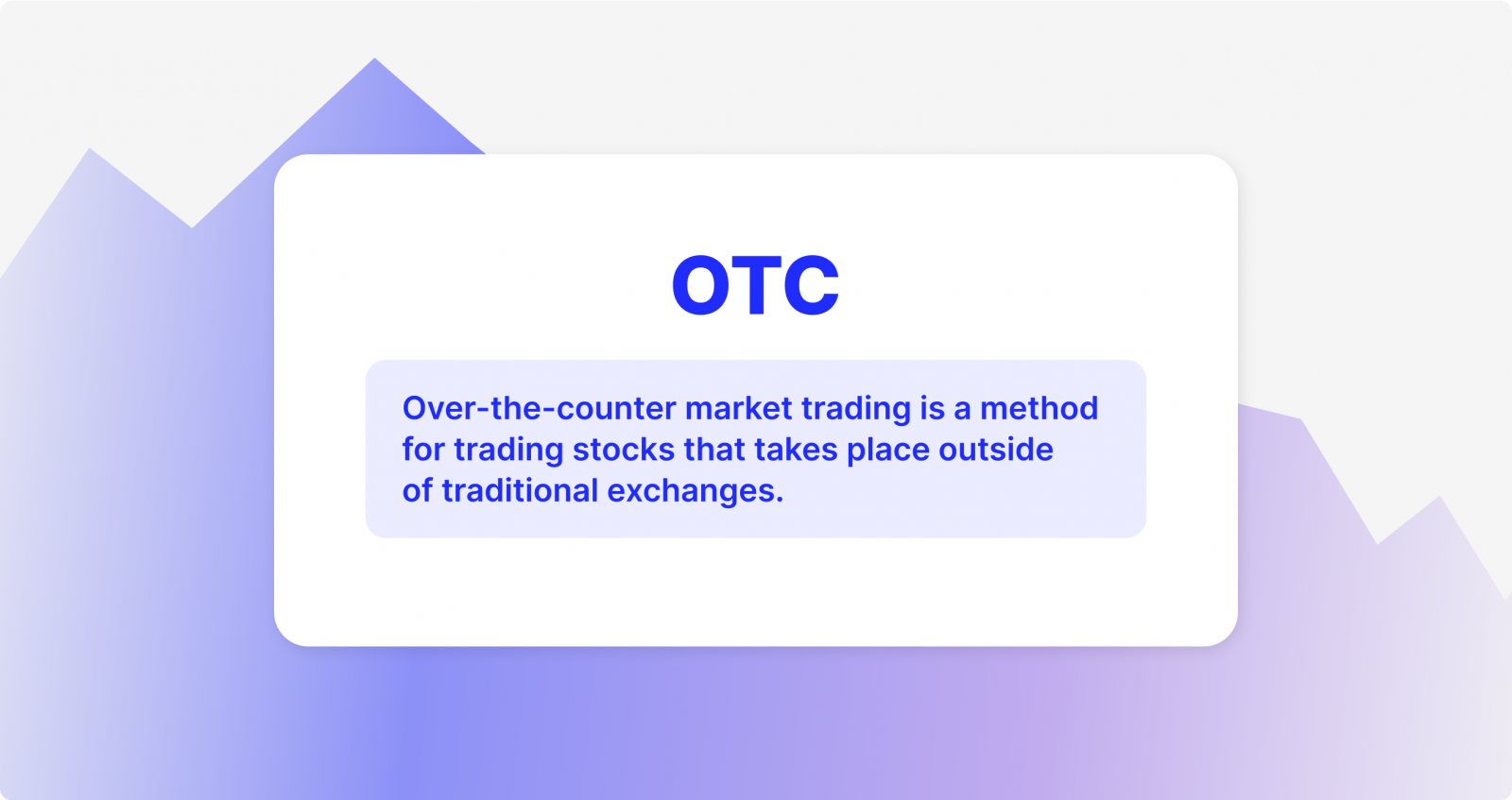 OTC

Over-the-counter market trading is a method for trading stocks that takes place outside of traditional exchanges.